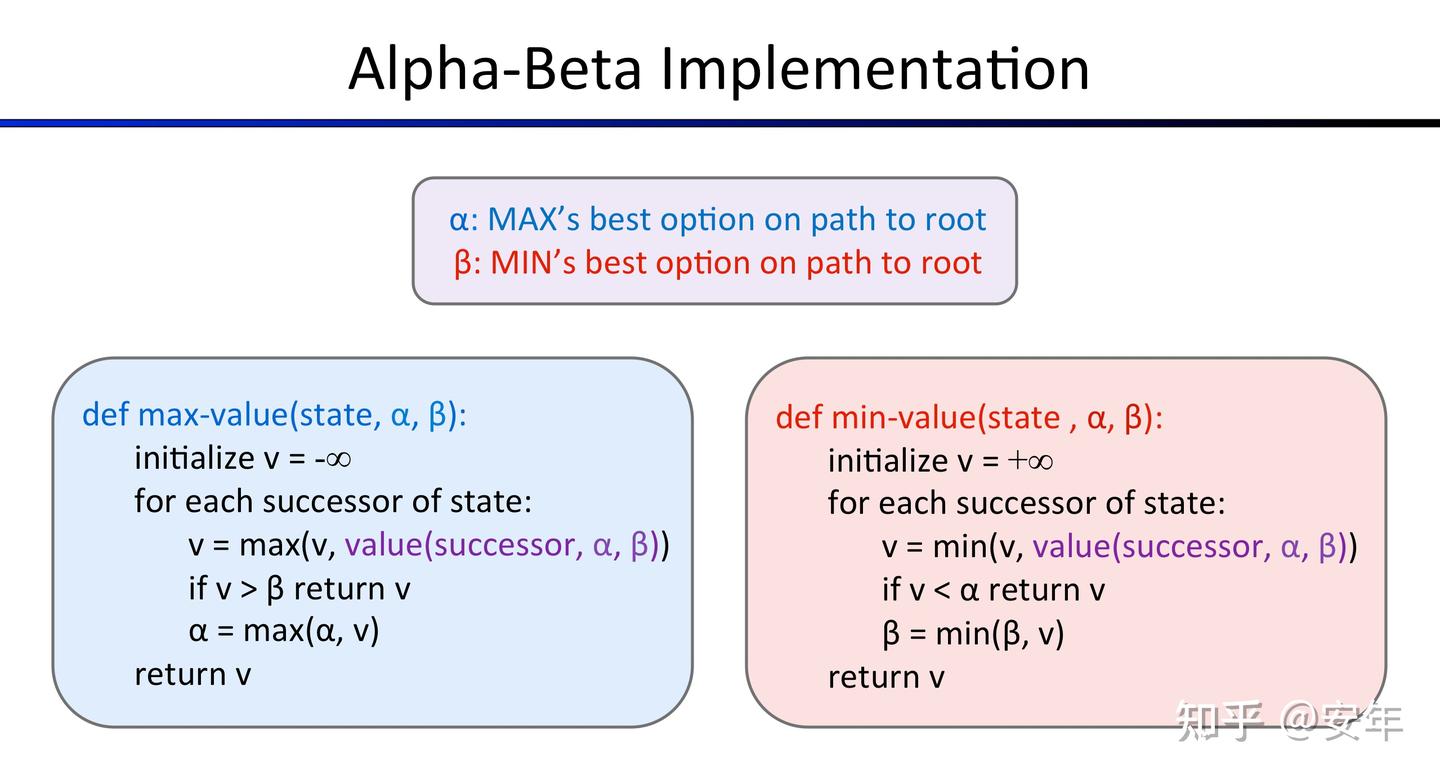 Alpha-Beta Implementation

α: MAX's best option on path to root
β: MIN's best option on path to root

def max-value(state, α, β):
initialize v = -∞
for each successor of state:
v = max(v, value(successor, α, β))
if v > β return v
α = max(α, v)
return v

def min-value(state , α, β):
initialize v = +∞
for each successor of state:
v = min(v, value(successor, α, β))
if v < α return v
β = min(β, v)
return v

知乎 @安年